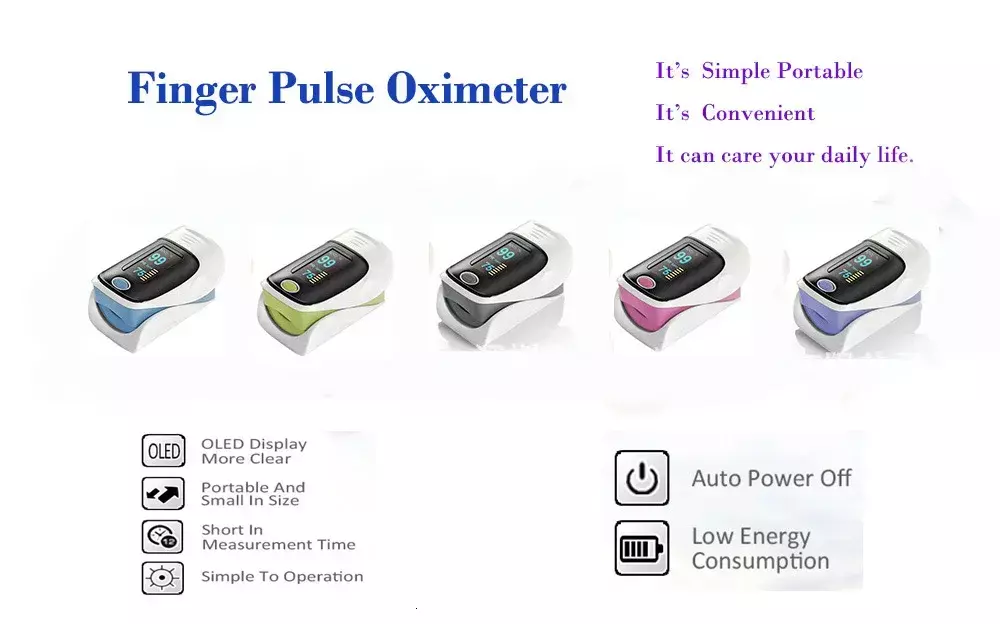 Finger Pulse Oximeter

It's Simple Portable

It's Convenient

It can care your daily life.

99
75

99
75

99
75

99
75

99
75

OLED

OLED Display
More Clear

Portable And
Small In Size

Short In
Measurement Time

Simple To Operation

Auto Power Off

Low Energy
Consumption